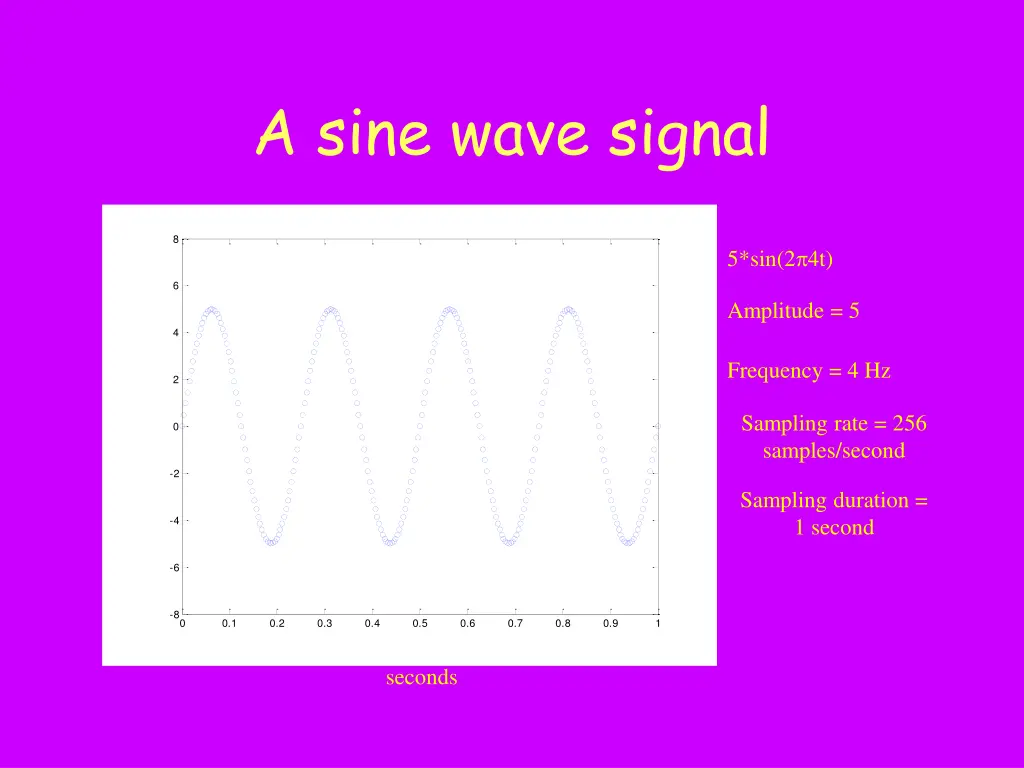 A sine wave signal

8
6
4
2
0
-2
-4
-6
-8
0 0.1 0.2 0.3 0.4 0.5 0.6 0.7 0.8 0.9 1

seconds

5*sin(2π4t)

Amplitude = 5

Frequency = 4 Hz

Sampling rate = 256 samples/second

Sampling duration = 1 second